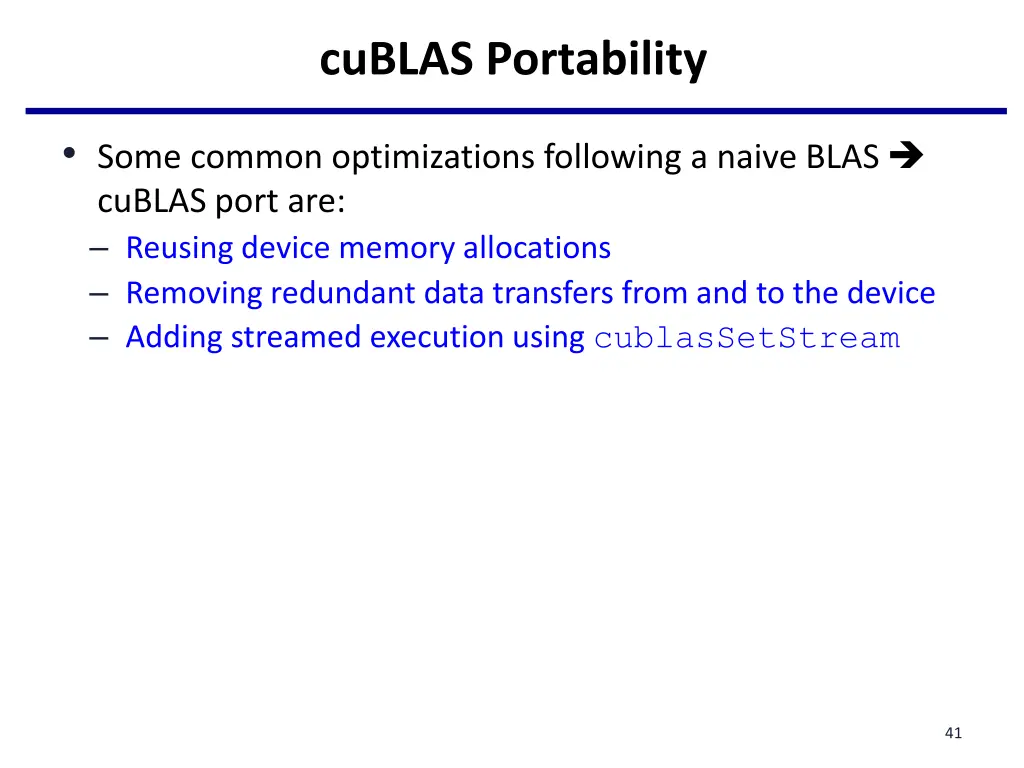 cuBLAS Portability

• Some common optimizations following a naive BLAS → cuBLAS port are:
– Reusing device memory allocations
– Removing redundant data transfers from and to the device
– Adding streamed execution using cublasSetStream

41